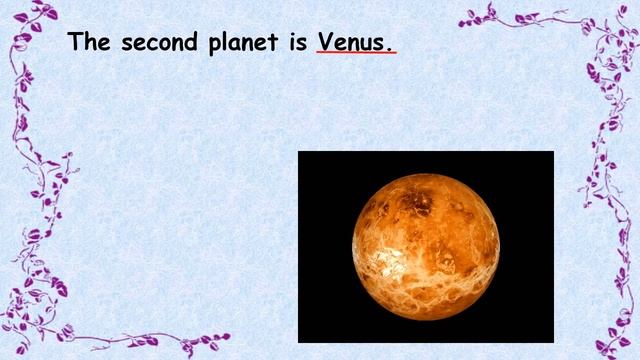 The second planet is Venus.